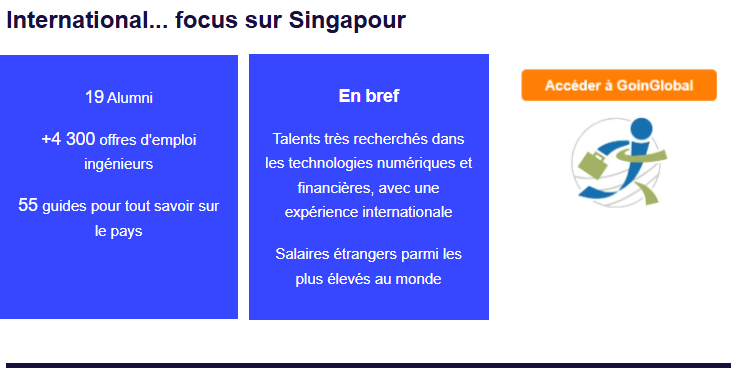 International... focus sur Singapour

19 Alumni

+4 300 offres d'emploi ingénieurs

55 guides pour tout savoir sur le pays

En bref

Talents très recherchés dans les technologies numériques et financières, avec une expérience internationale

Salaires étrangers parmi les plus élevés au monde

Accéder à GoinGlobal